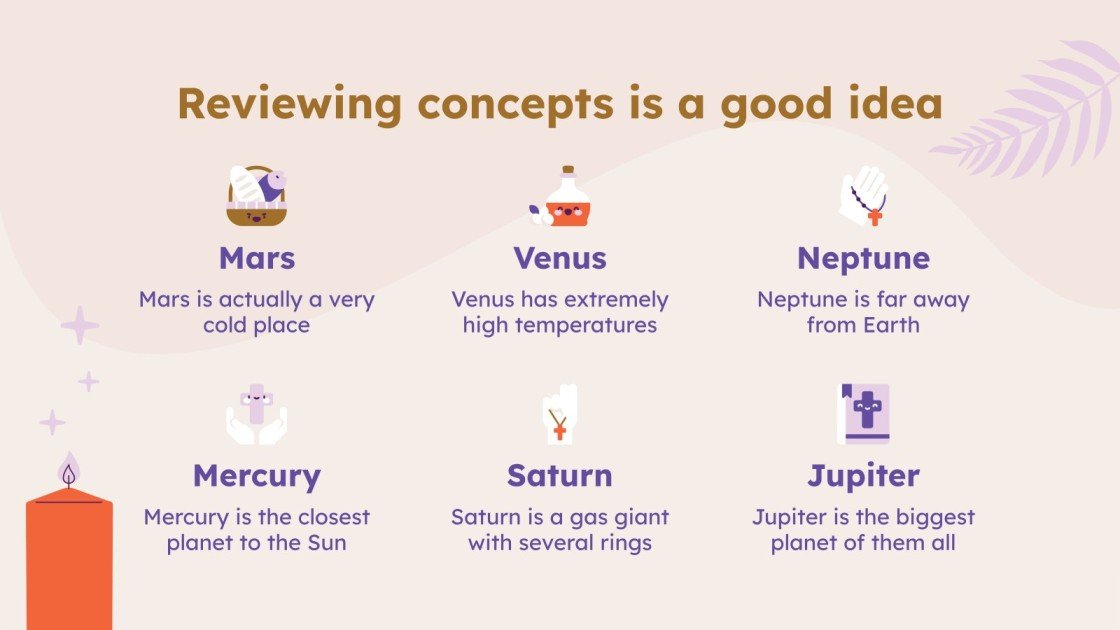 Reviewing concepts is a good idea

Mars

Mars is actually a very cold place

Venus

Venus has extremely high temperatures

Neptune

Neptune is far away from Earth

Mercury

Mercury is the closest planet to the Sun

Saturn

Saturn is a gas giant with several rings

Jupiter

Jupiter is the biggest planet of them all